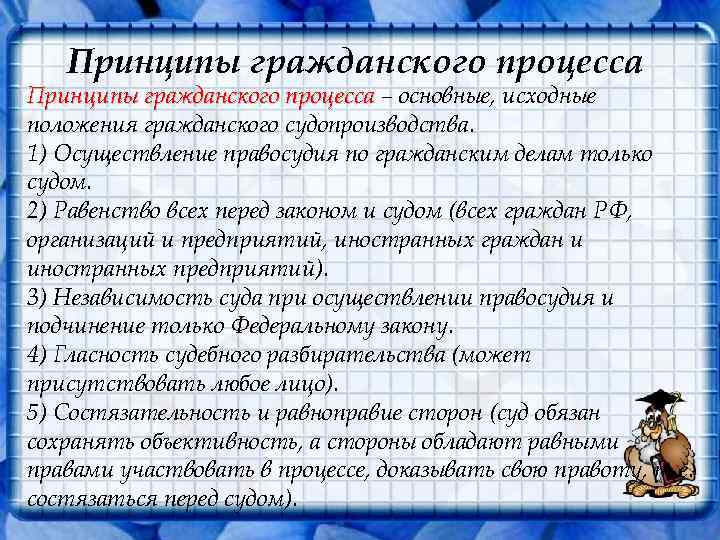 Принципы гражданского процесса

Принципы гражданского процесса – основные, исходные положения гражданского судопроизводства.
1) Осуществление правосудия по гражданским делам только судом.
2) Равенство всех перед законом и судом (всех граждан РФ, организаций и предприятий, иностранных граждан и иностранных предприятий).
3) Независимость суда при осуществлении правосудия и подчинение только Федеральному закону.
4) Гласность судебного разбирательства (может присутствовать любое лицо).
5) Состязательность и равноправие сторон (суд обязан сохранять объективность, а стороны обладают равными правами участвовать в процессе, доказывать свою правоту, состязаться перед судом).